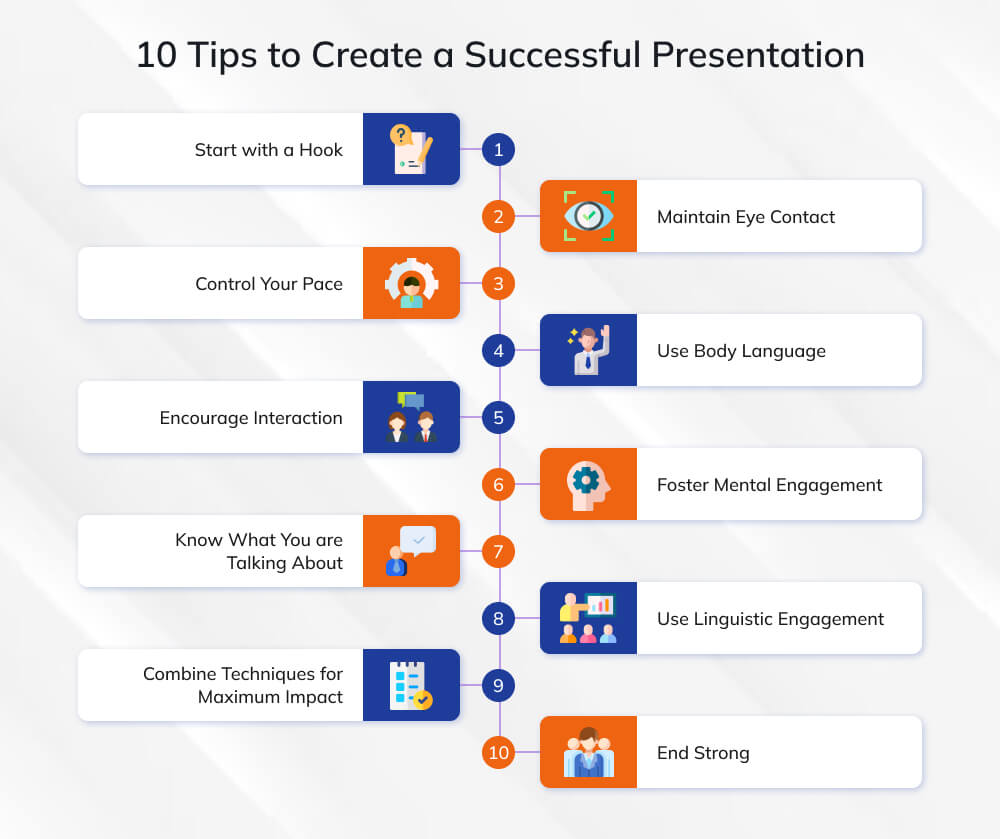 10 Tips to Create a Successful Presentation

Start with a Hook
1

2
Maintain Eye Contact

Control Your Pace
3

4
Use Body Language

Encourage Interaction
5

6
Foster Mental Engagement

Know What You are Talking About
7

8
Use Linguistic Engagement

Combine Techniques for Maximum Impact
9

10
End Strong